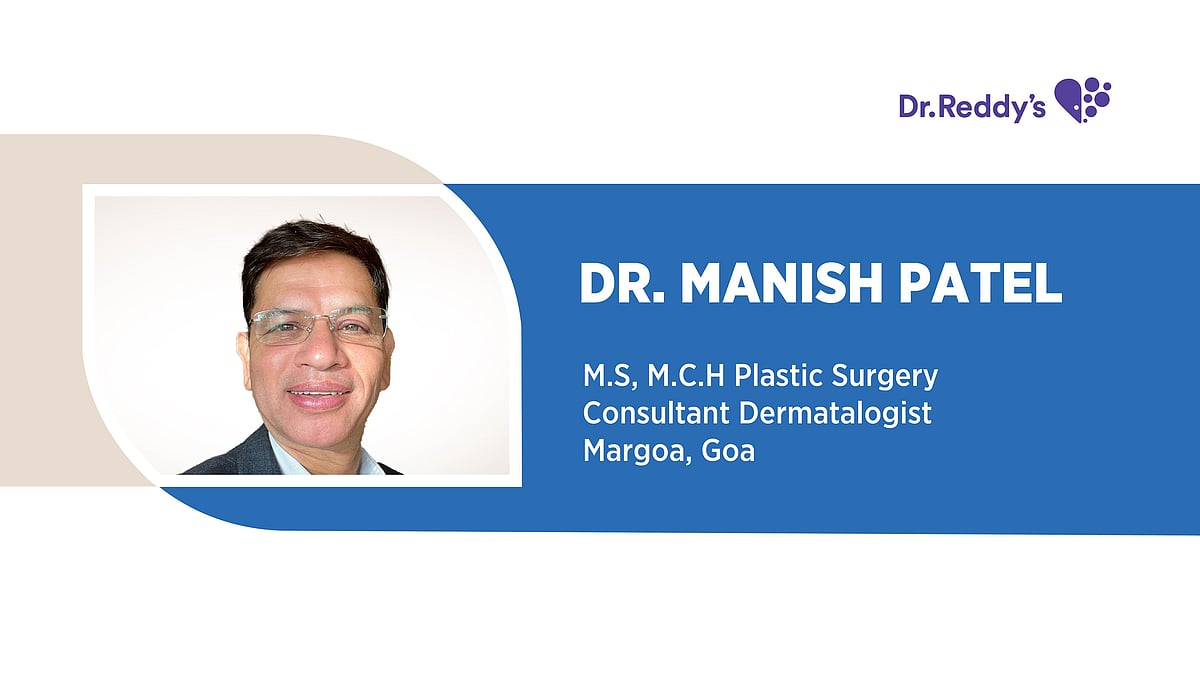 Dr.Reddy's

DR. MANISH PATEL

M.S, M.C.H Plastic Surgery
Consultant Dermatalogist
Margoa, Goa